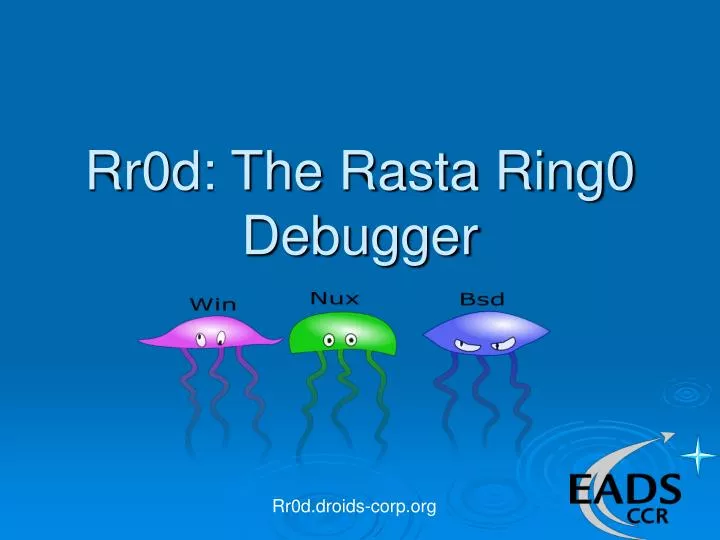 Rr0d: The Rasta Ring0 Debugger

Win

Nux

Bsd

Rr0d.droids-corp.org

EADS
CCR